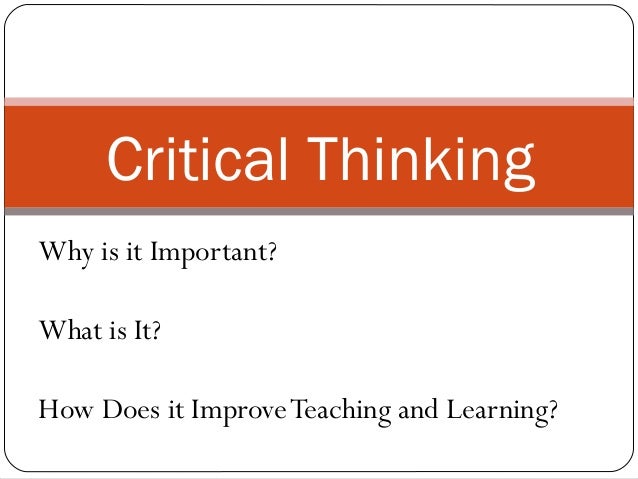 Critical Thinking

Why is it Important?

What is It?

How Does it Improve Teaching and Learning?